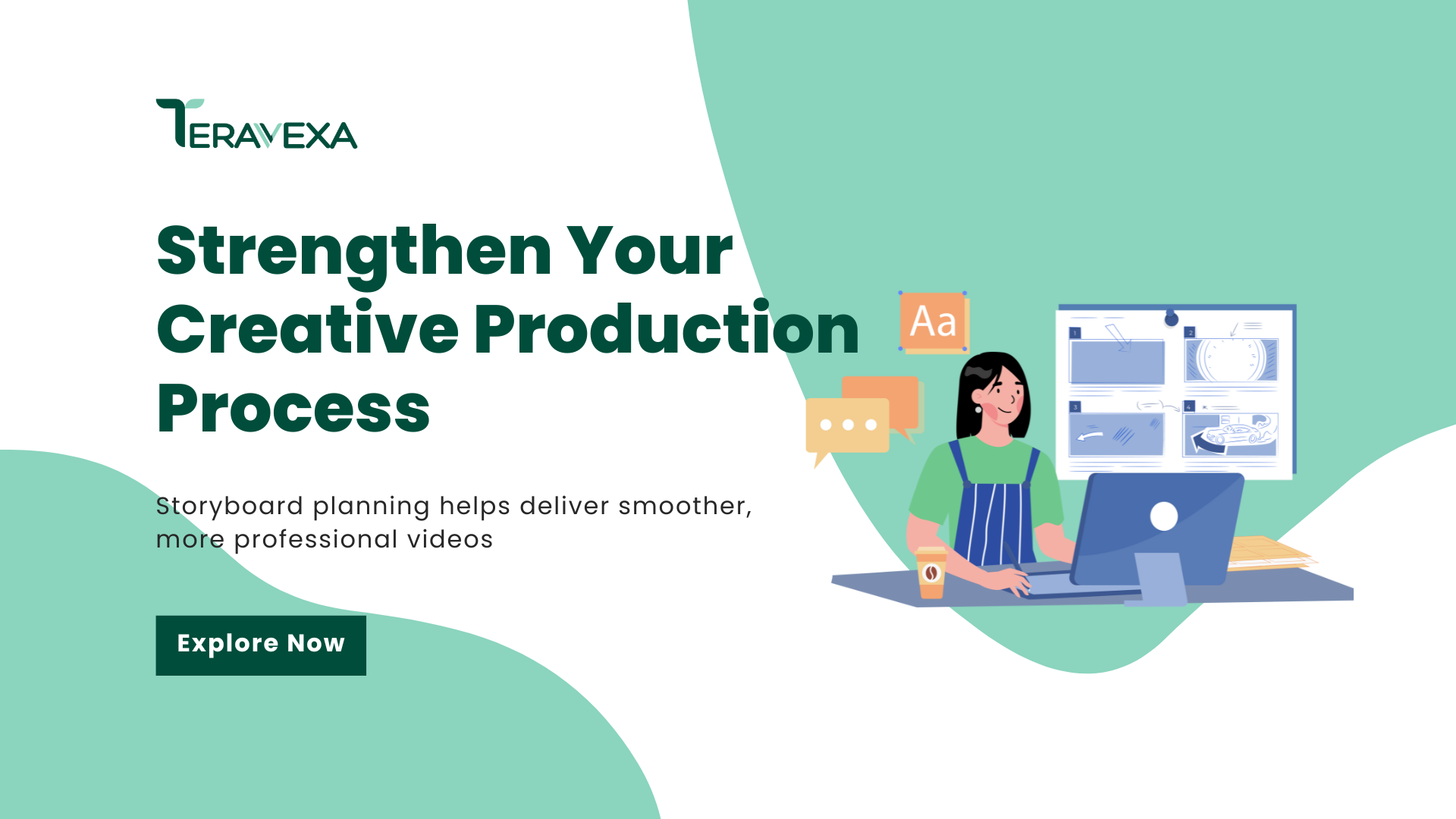 TERAVEXA

Strengthen Your Creative Production Process

Storyboard planning helps deliver smoother, more professional videos

Explore Now

Aa

1 2 3 4